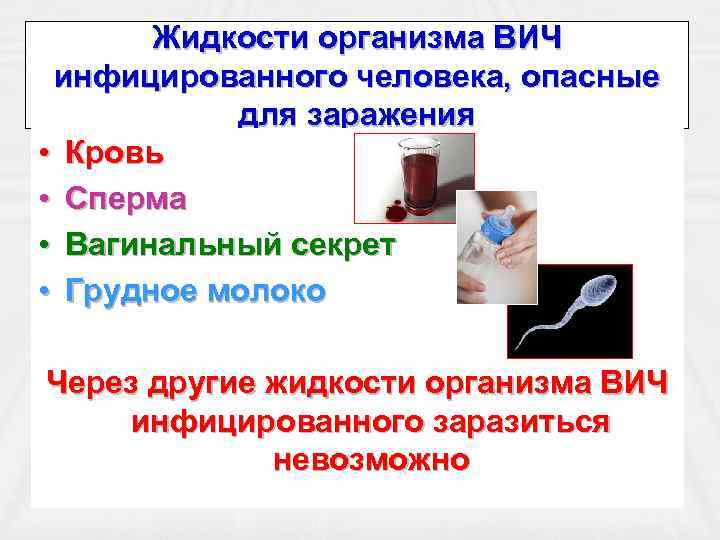 Жидкости организма ВИЧ инфицированного человека, опасные для заражения

• Кровь
• Сперма
• Вагинальный секрет
• Грудное молоко

Через другие жидкости организма ВИЧ инфицированного заразиться невозможно